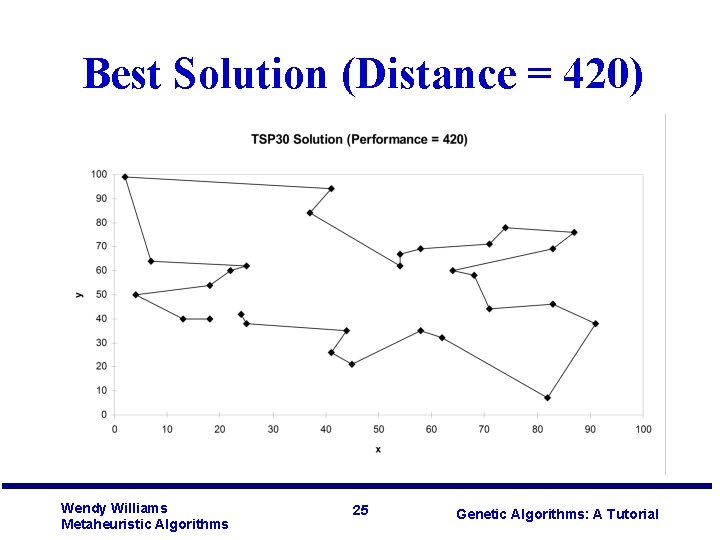 Best Solution (Distance = 420)

TSP30 Solution (Performance = 420)

100
90
80
70
60
50
40
30
20
10
0

y

0 10 20 30 40 50 60 70 80 90 100

x

Wendy Williams
Metaheuristic Algorithms

25

Genetic Algorithms: A Tutorial